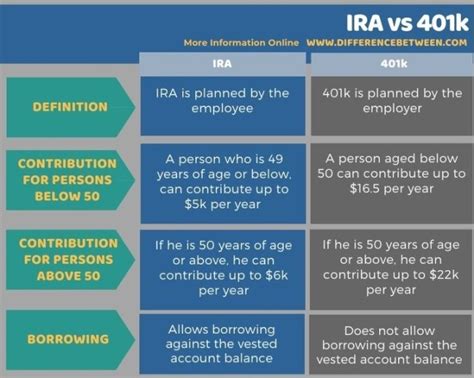 IRA vs 401k

More Information Online WWW.DIFFERENCEBETWEEN.COM

| | IRA | 401k |
|---|---|---|
| DEFINITION | IRA is planned by the employee | 401k is planned by the employer |
| CONTRIBUTION FOR PERSONS BELOW 50 | A person who is 49 years of age or below, can contribute up to $5k per year | A person aged below 50 can contribute up to $16.5 per year |
| CONTRIBUTION FOR PERSONS ABOVE 50 | If he is 50 years of age or above, he can contribute up to $6k per year | If he is 50 years of age or above, he can contribute up to $22k per year |
| BORROWING | Allows borrowing against the vested account balance | Does not allow borrowing against the vested account balance |